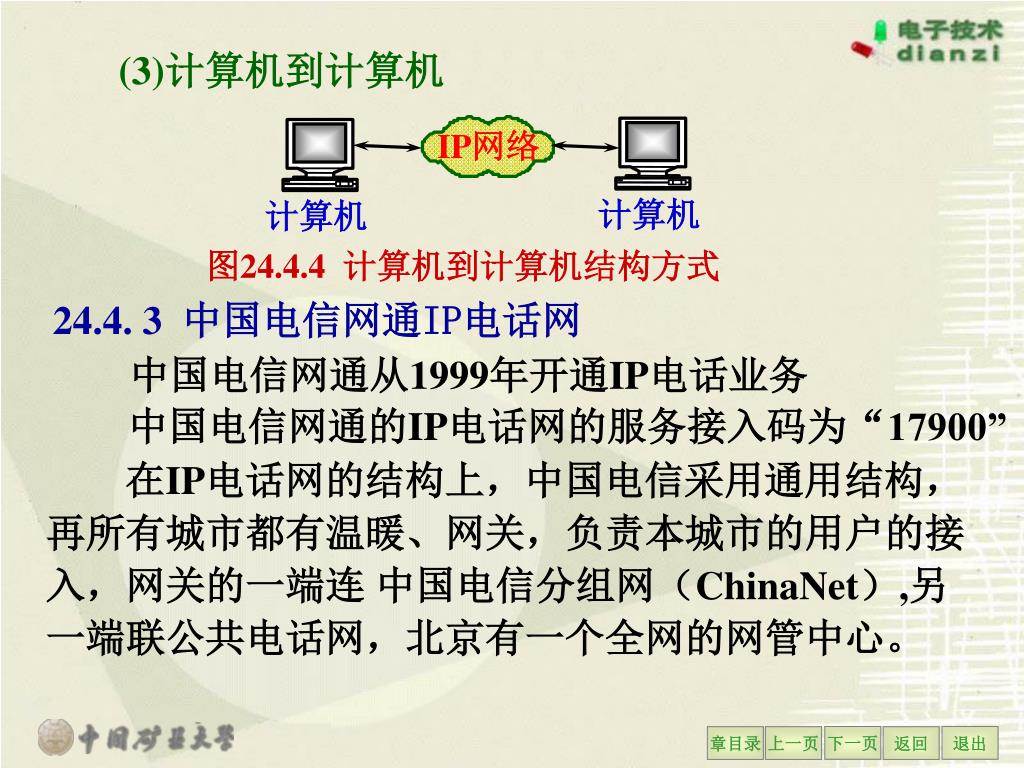 电子技术
dianzi

(3)计算机到计算机

IP网络

计算机　计算机

图24.4.4 计算机到计算机结构方式

24.4. 3 中国电信网通IP电话网

中国电信网通从1999年开通IP电话业务

中国电信网通的IP电话网的服务接入码为“17900”

在IP电话网的结构上，中国电信采用通用结构，再所有城市都有温暖、网关，负责本城市的用户的接入，网关的一端连 中国电信分组网（ChinaNet）,另一端联公共电话网，北京有一个全网的网管中心。

中国矿业大学

章目录 上一页 下一页 返回 退出